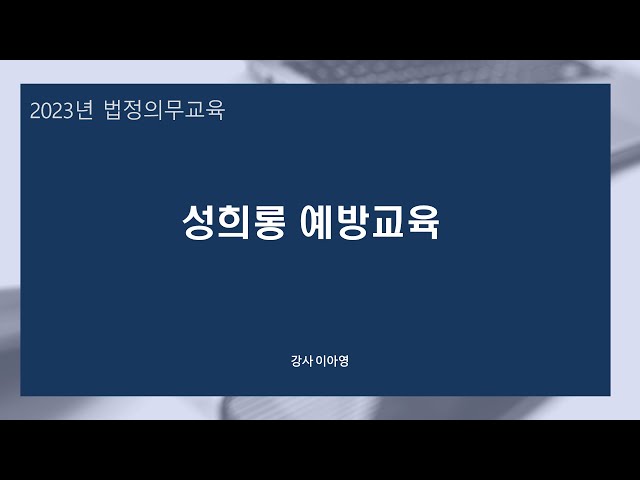 2023년 법정의무교육

성희롱 예방교육

강사 이아영